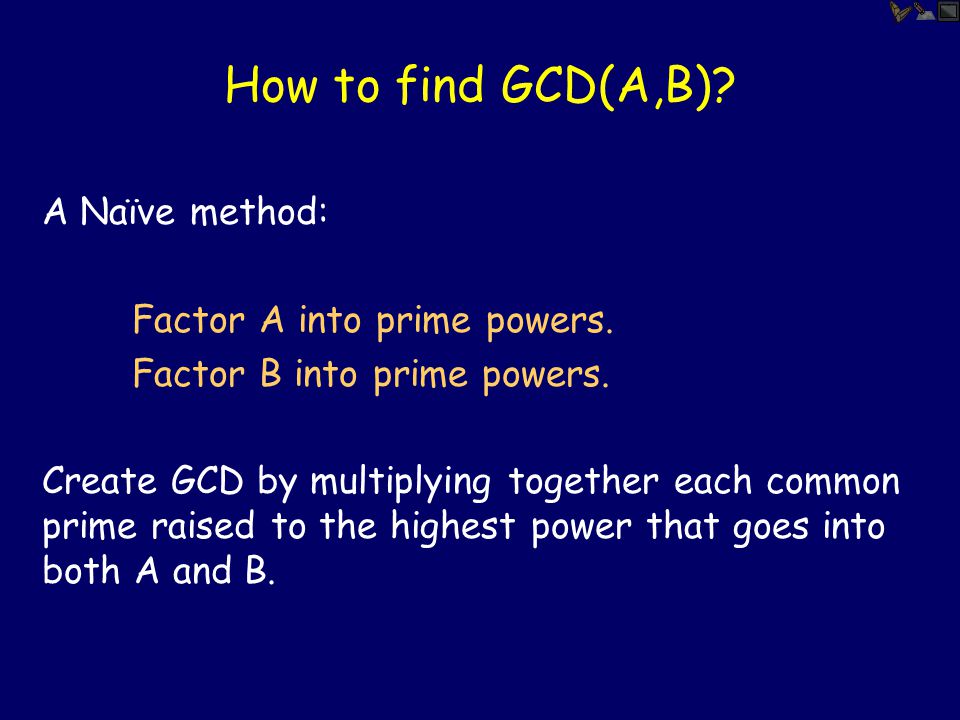 How to find GCD(A,B)?

A Naïve method:

Factor A into prime powers.
Factor B into prime powers.

Create GCD by multiplying together each common prime raised to the highest power that goes into both A and B.